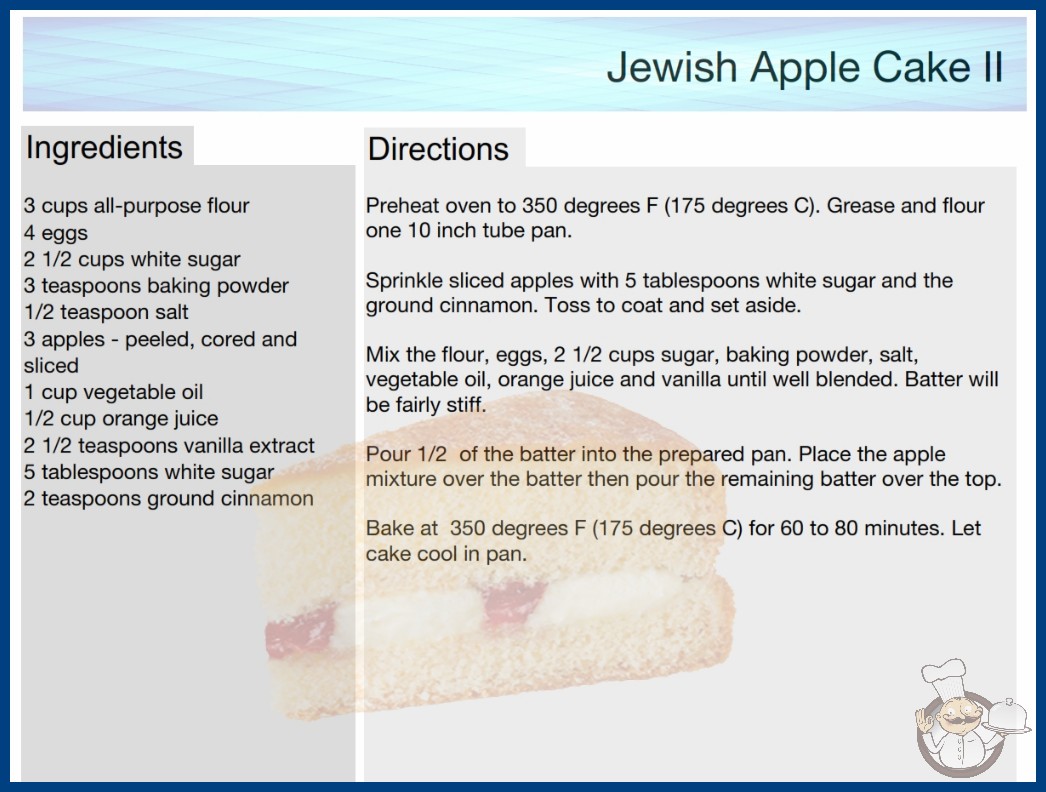 Jewish Apple Cake II

Ingredients

3 cups all-purpose flour
4 eggs
2 1/2 cups white sugar
3 teaspoons baking powder
1/2 teaspoon salt
3 apples - peeled, cored and sliced
1 cup vegetable oil
1/2 cup orange juice
2 1/2 teaspoons vanilla extract
5 tablespoons white sugar
2 teaspoons ground cinnamon

Directions

Preheat oven to 350 degrees F (175 degrees C). Grease and flour one 10 inch tube pan.

Sprinkle sliced apples with 5 tablespoons white sugar and the ground cinnamon. Toss to coat and set aside.

Mix the flour, eggs, 2 1/2 cups sugar, baking powder, salt, vegetable oil, orange juice and vanilla until well blended. Batter will be fairly stiff.

Pour 1/2 of the batter into the prepared pan. Place the apple mixture over the batter then pour the remaining batter over the top.

Bake at 350 degrees F (175 degrees C) for 60 to 80 minutes. Let cake cool in pan.